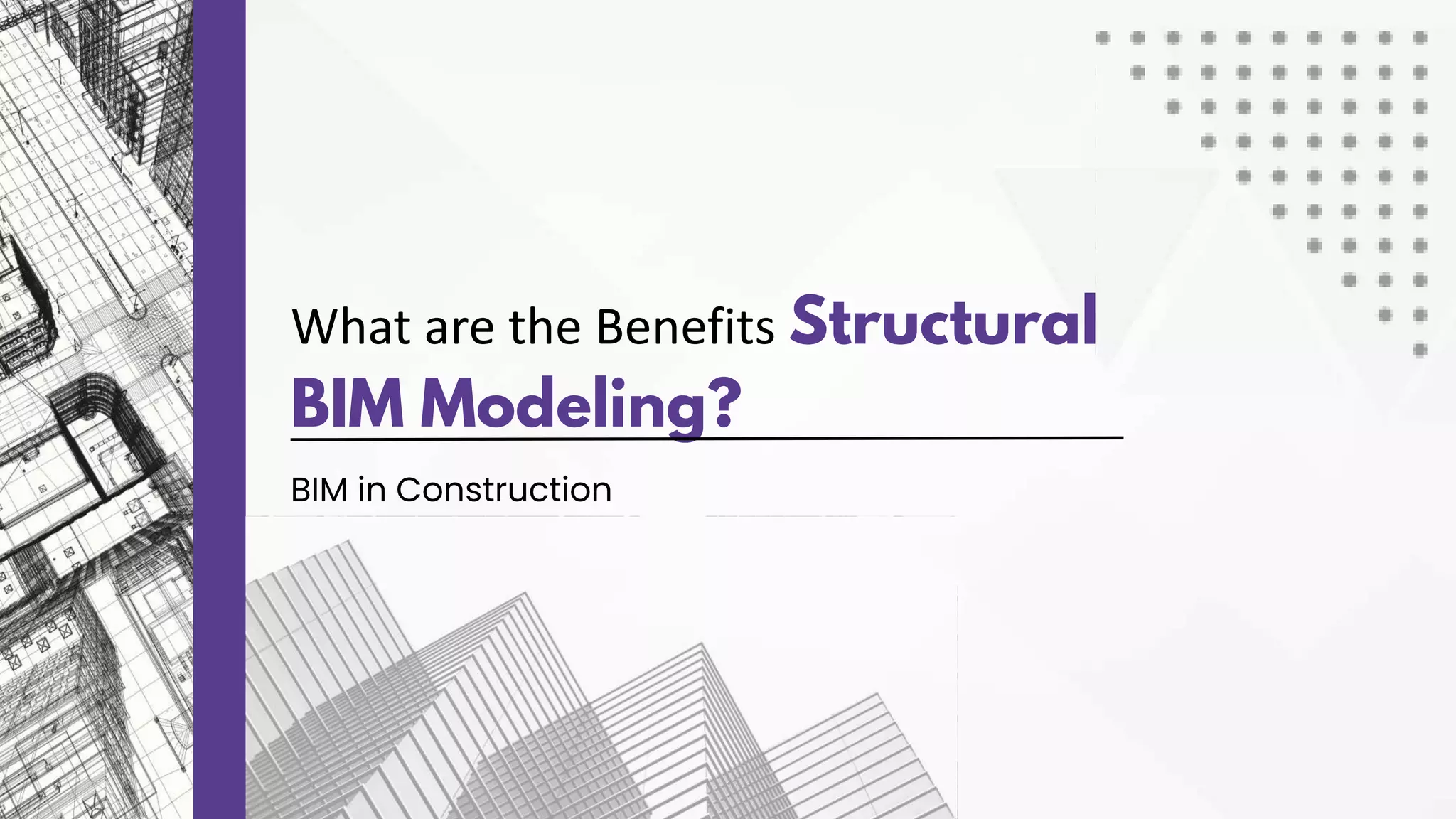 What are the Benefits Structural BIM Modeling?

BIM in Construction